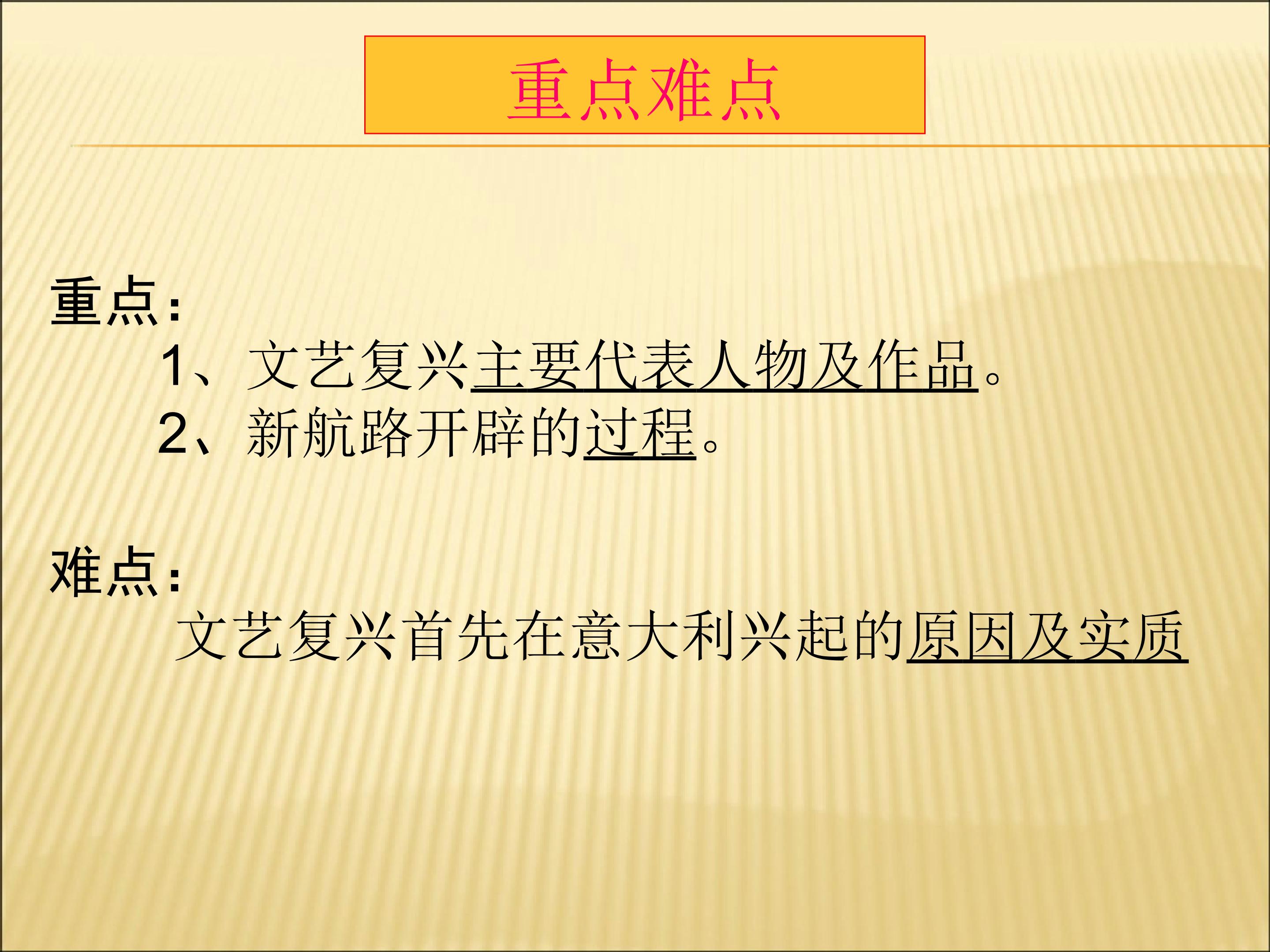 重点难点

重点：

1、文艺复兴主要代表人物及作品。

2、新航路开辟的过程。

难点：

文艺复兴首先在意大利兴起的原因及实质